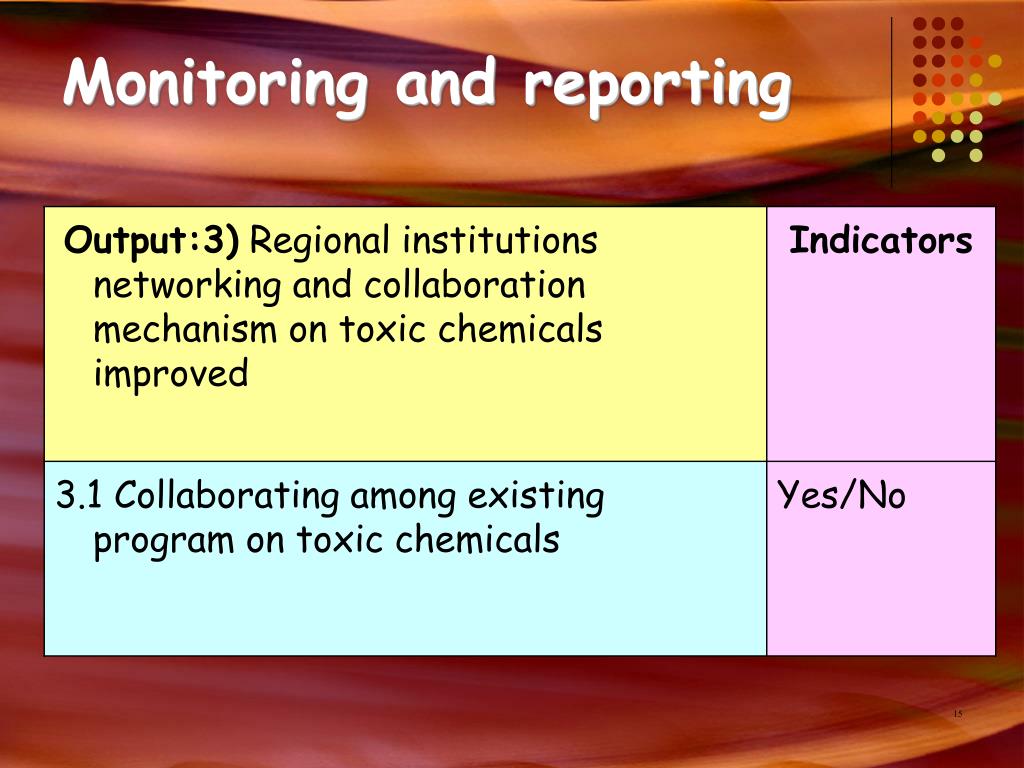 Monitoring and reporting

| Output:3) Regional institutions networking and collaboration mechanism on toxic chemicals improved | Indicators |
|---|---|
| 3.1 Collaborating among existing program on toxic chemicals | Yes/No |

15